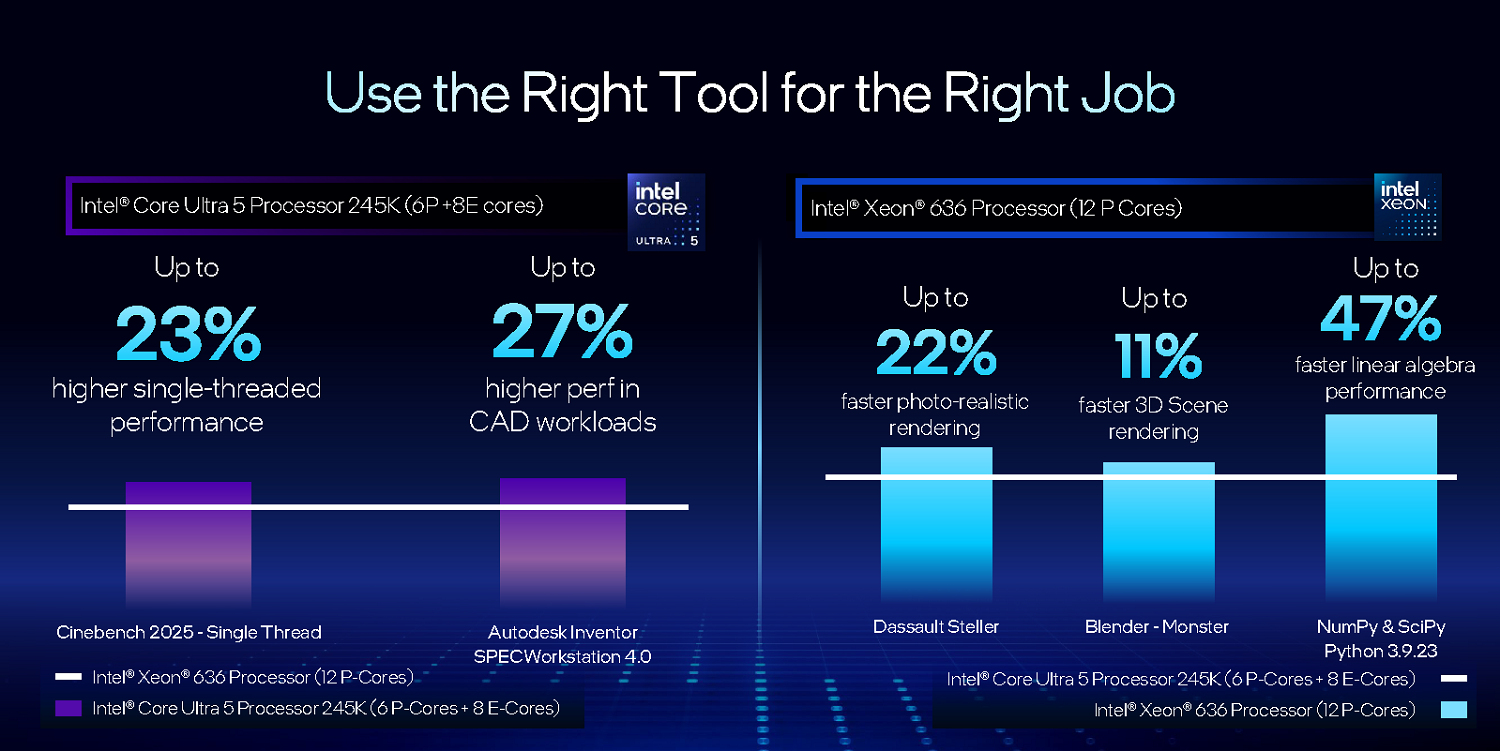 Use the Right Tool for the Right Job

Intel® Core Ultra 5 Processor 245K (6P +8E cores)

intel CORE ULTRA 5

Up to 23% higher single-threaded performance

Up to 27% higher perf in CAD workloads

Cinebench 2025 - Single Thread

Autodesk Inventor SPECWorkstation 4.0

Intel® Xeon® 636 Processor (12 P-Cores)

Intel® Core Ultra 5 Processor 245K (6 P-Cores + 8 E-Cores)

Intel® Xeon® 636 Processor (12 P Cores)

intel XEON

Up to 22% faster photo-realistic rendering

Up to 11% faster 3D Scene rendering

Up to 47% faster linear algebra performance

Dassault Steller

Blender - Monster

NumPy & SciPy Python 3.9.23

Intel® Core Ultra 5 Processor 245K (6 P-Cores + 8 E-Cores)

Intel® Xeon® 636 Processor (12 P-Cores)